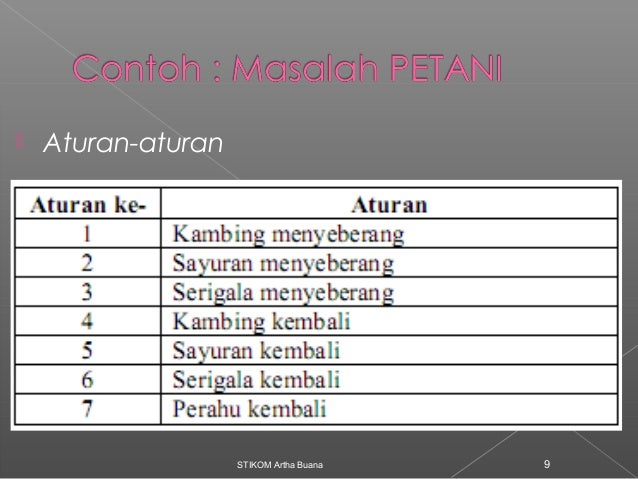 Contoh : Masalah PETANI

Aturan-aturan

| Aturan ke- | Aturan |
|---|---|
| 1 | Kambing menyeberang |
| 2 | Sayuran menyeberang |
| 3 | Serigala menyeberang |
| 4 | Kambing kembali |
| 5 | Sayuran kembali |
| 6 | Serigala kembali |
| 7 | Perahu kembali |

STIKOM Artha Buana

9